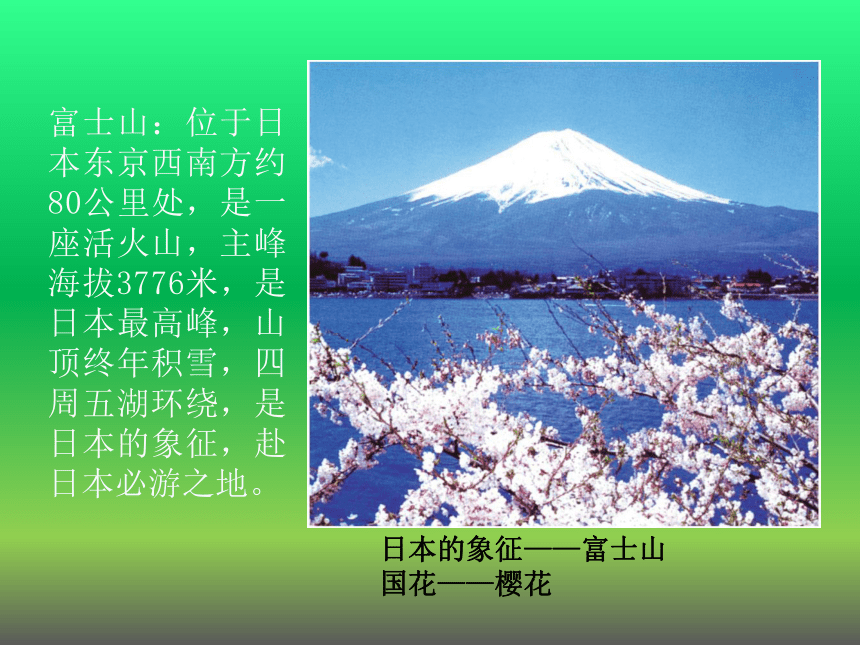 富士山：位于日本东京西南方约80公里处，是一座活火山，主峰海拔3776米，是日本最高峰，山顶终年积雪，四周五湖环绕，是日本的象征，赴日本必游之地。

日本的象征——富士山
国花——樱花